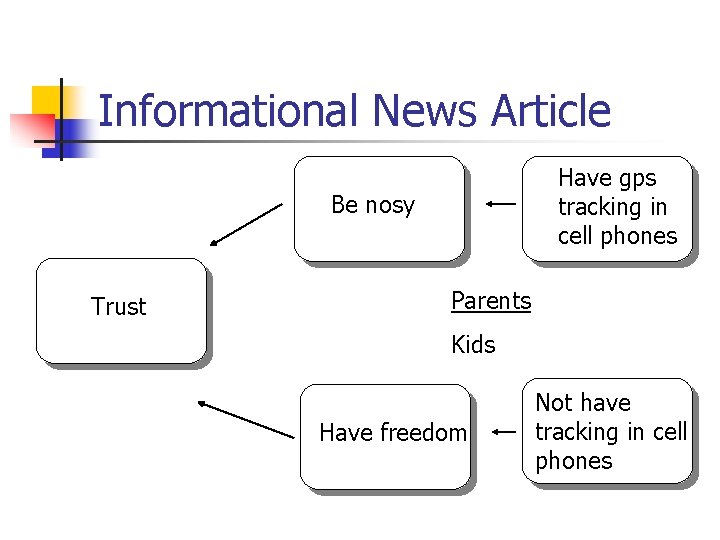 Informational News Article

Be nosy

Have gps tracking in cell phones

Trust

Parents

Kids

Have freedom

Not have tracking in cell phones